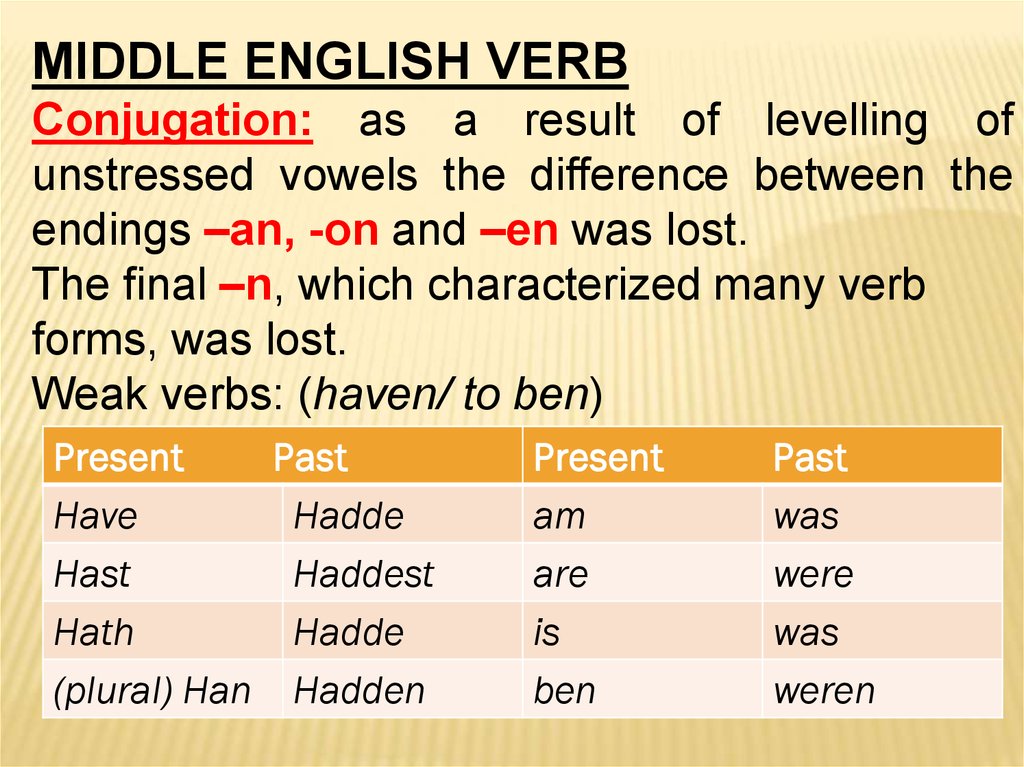 MIDDLE ENGLISH VERB

Conjugation: as a result of levelling of unstressed vowels the difference between the endings –an, -on and –en was lost.

The final –n, which characterized many verb forms, was lost.

Weak verbs: (haven/ to ben)

| Present | Past | Present | Past |
|---|---|---|---|
| Have | Hadde | am | was |
| Hast | Haddest | are | were |
| Hath | Hadde | is | was |
| (plural) Han | Hadden | ben | weren |